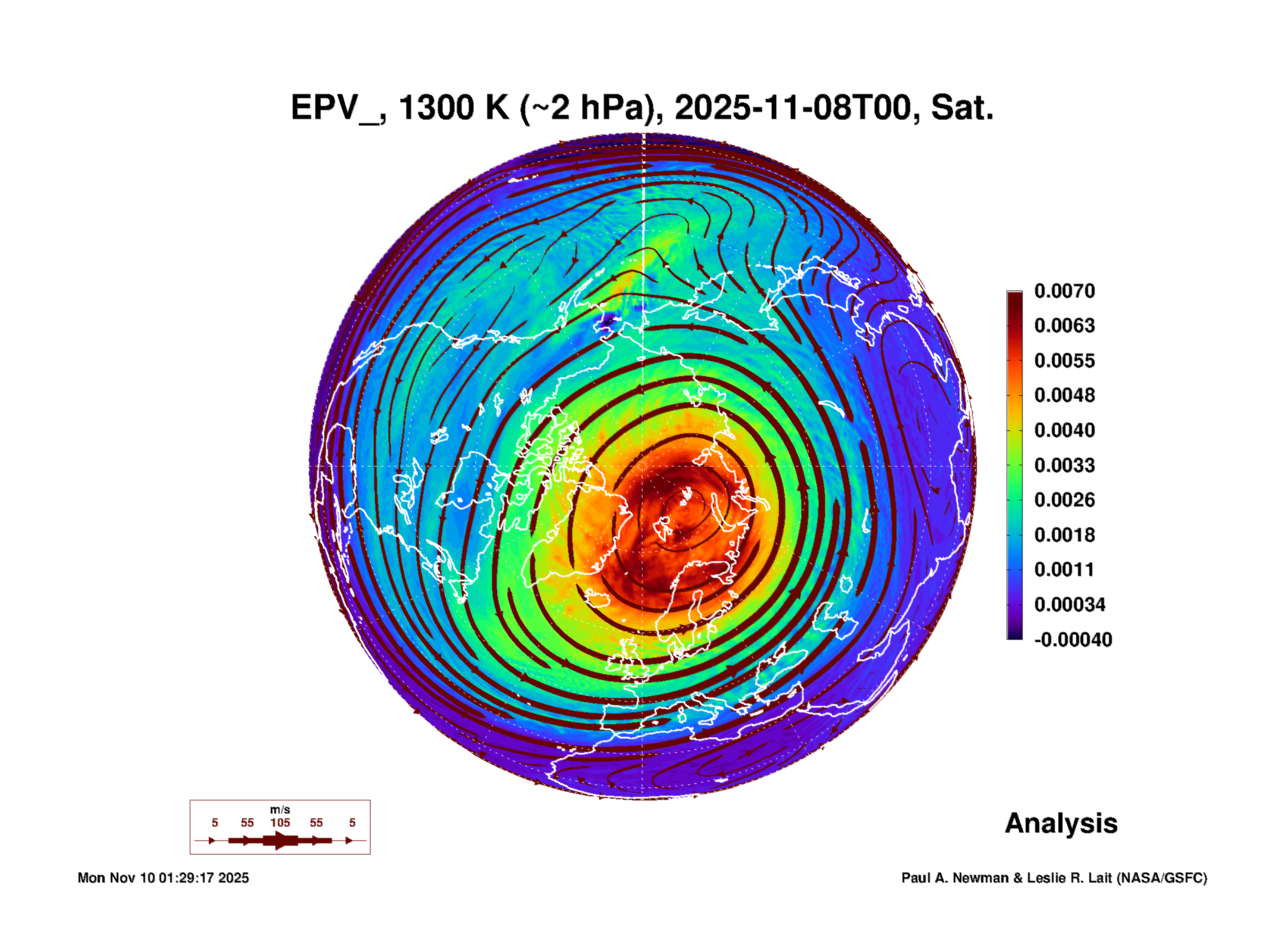 EPV_, 1300 K (~2 hPa), 2025-11-08T00, Sat.

0.0070
0.0063
0.0055
0.0048
0.0040
0.0033
0.0026
0.0018
0.0011
0.00034
-0.00040

m/s
5 55 105 55 5

Analysis

Mon Nov 10 01:29:17 2025

Paul A. Newman & Leslie R. Lait (NASA/GSFC)